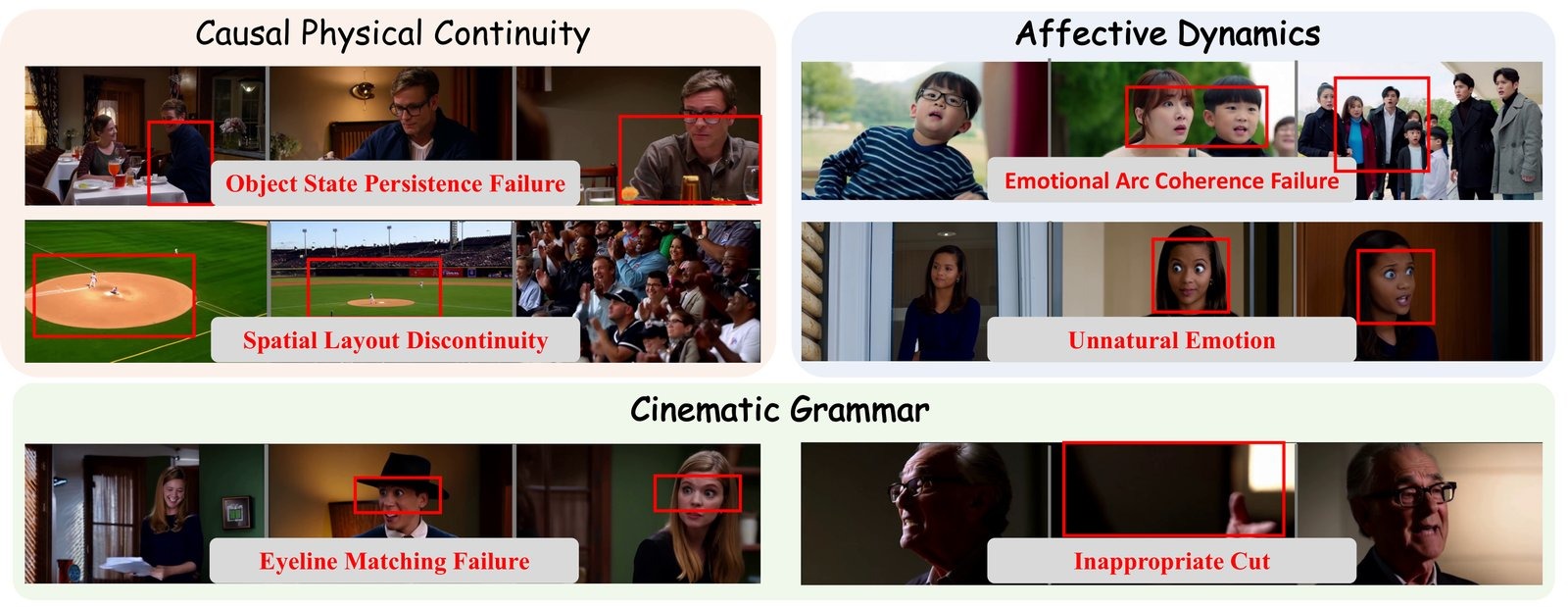 Causal Physical Continuity

Object State Persistence Failure

Spatial Layout Discontinuity

Affective Dynamics

Emotional Arc Coherence Failure

Unnatural Emotion

Cinematic Grammar

Eyeline Matching Failure

Inappropriate Cut